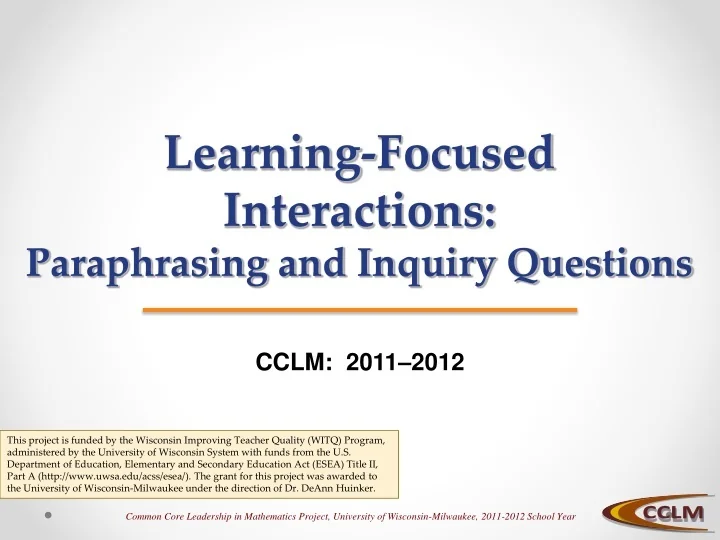 Learning-Focused Interactions:
Paraphrasing and Inquiry Questions

CCLM: 2011–2012

This project is funded by the Wisconsin Improving Teacher Quality (WITQ) Program, administered by the University of Wisconsin System with funds from the U.S. Department of Education, Elementary and Secondary Education Act (ESEA) Title II, Part A (http://www.uwsa.edu/acss/esea/). The grant for this project was awarded to the University of Wisconsin-Milwaukee under the direction of Dr. DeAnn Huinker.

Common Core Leadership in Mathematics Project, University of Wisconsin-Milwaukee, 2011-2012 School Year

CCLM